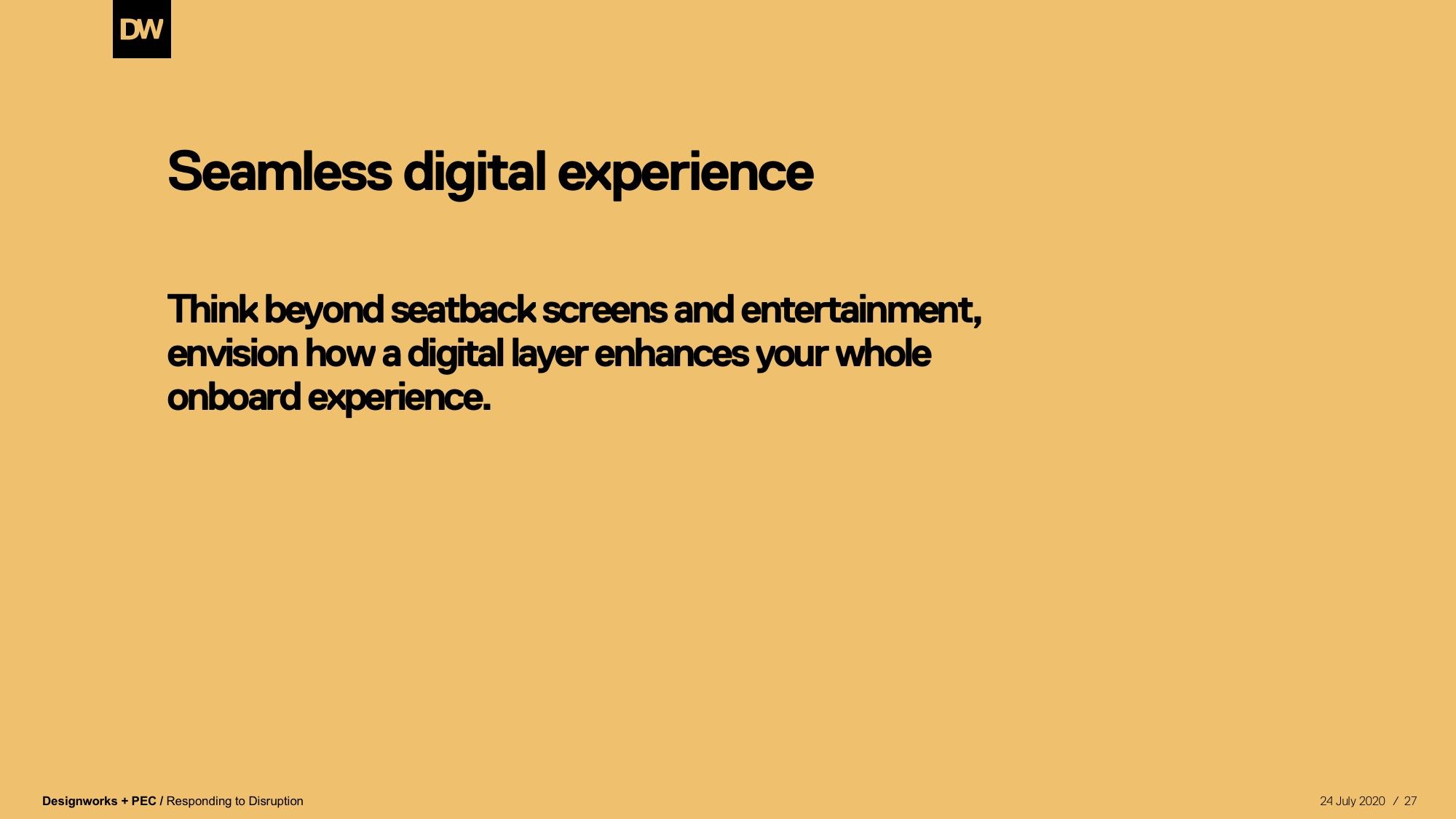 DW

Seamless digital experience

Think beyond seatback screens and entertainment, envision how a digital layer enhances your whole onboard experience.

Designworks + PEC / Responding to Disruption

24 July 2020 / 27